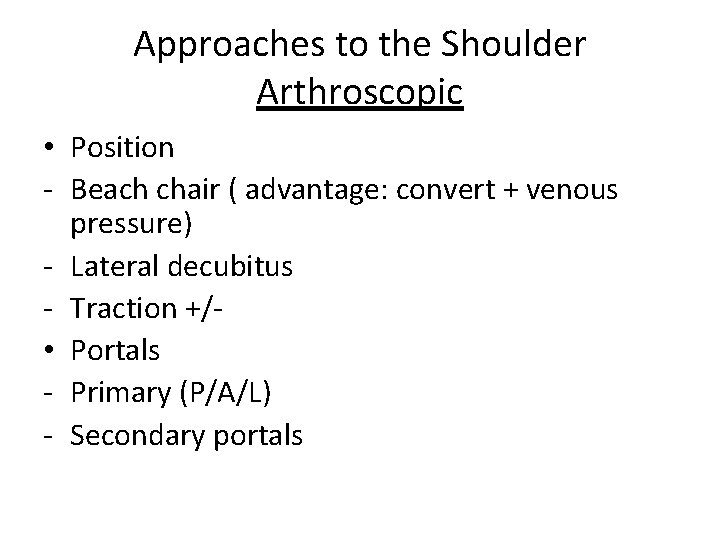 Approaches to the Shoulder
Arthroscopic

• Position
- Beach chair ( advantage: convert + venous pressure)
- Lateral decubitus
- Traction +/-
• Portals
- Primary (P/A/L)
- Secondary portals